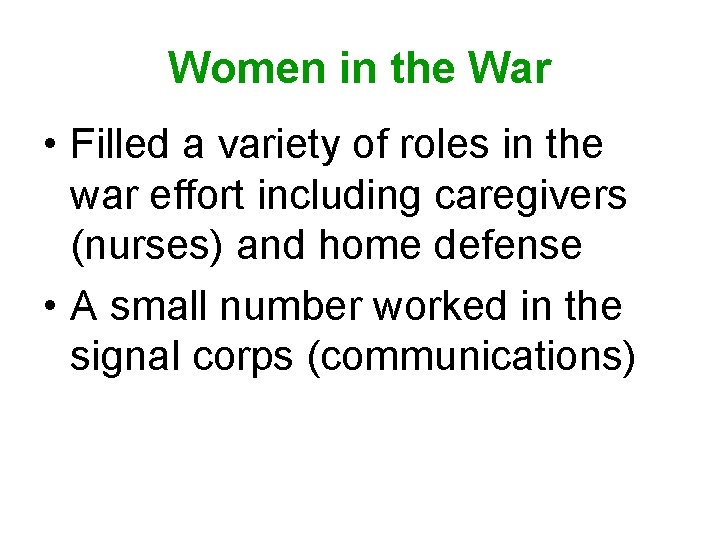 Women in the War

• Filled a variety of roles in the war effort including caregivers (nurses) and home defense

• A small number worked in the signal corps (communications)